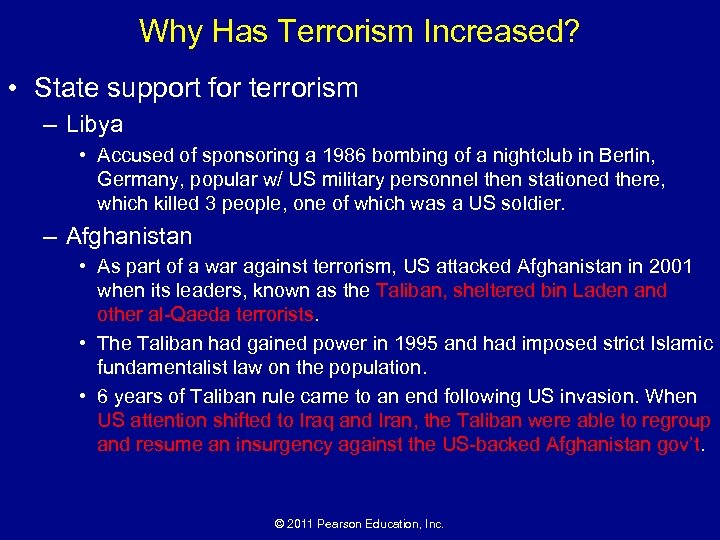 Why Has Terrorism Increased?

• State support for terrorism

– Libya

• Accused of sponsoring a 1986 bombing of a nightclub in Berlin, Germany, popular w/ US military personnel then stationed there, which killed 3 people, one of which was a US soldier.

– Afghanistan

• As part of a war against terrorism, US attacked Afghanistan in 2001 when its leaders, known as the Taliban, sheltered bin Laden and other al-Qaeda terrorists.

• The Taliban had gained power in 1995 and had imposed strict Islamic fundamentalist law on the population.

• 6 years of Taliban rule came to an end following US invasion. When US attention shifted to Iraq and Iran, the Taliban were able to regroup and resume an insurgency against the US-backed Afghanistan gov't.

© 2011 Pearson Education, Inc.